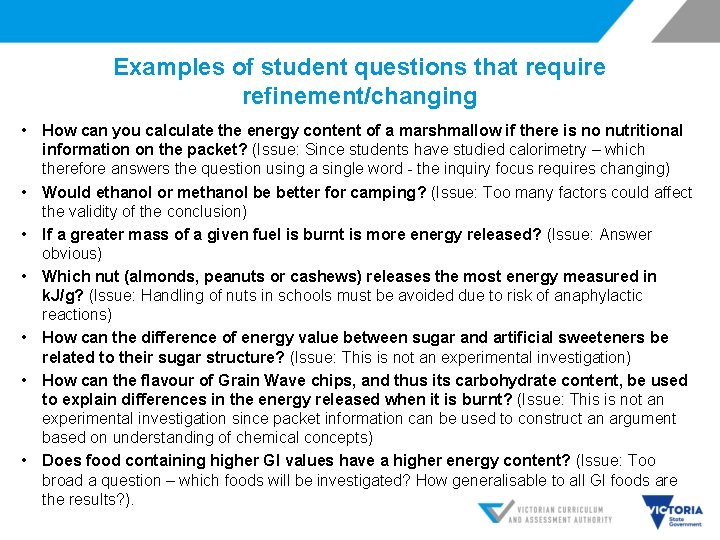 Examples of student questions that require refinement/changing

• How can you calculate the energy content of a marshmallow if there is no nutritional information on the packet? (Issue: Since students have studied calorimetry – which therefore answers the question using a single word - the inquiry focus requires changing)

• Would ethanol or methanol be better for camping? (Issue: Too many factors could affect the validity of the conclusion)

• If a greater mass of a given fuel is burnt is more energy released? (Issue: Answer obvious)

• Which nut (almonds, peanuts or cashews) releases the most energy measured in kJ/g? (Issue: Handling of nuts in schools must be avoided due to risk of anaphylactic reactions)

• How can the difference of energy value between sugar and artificial sweeteners be related to their sugar structure? (Issue: This is not an experimental investigation)

• How can the flavour of Grain Wave chips, and thus its carbohydrate content, be used to explain differences in the energy released when it is burnt? (Issue: This is not an experimental investigation since packet information can be used to construct an argument based on understanding of chemical concepts)

• Does food containing higher GI values have a higher energy content? (Issue: Too broad a question – which foods will be investigated? How generalisable to all GI foods are the results?).

VICTORIAN CURRICULUM AND ASSESSMENT AUTHORITY

VICTORIA State Government